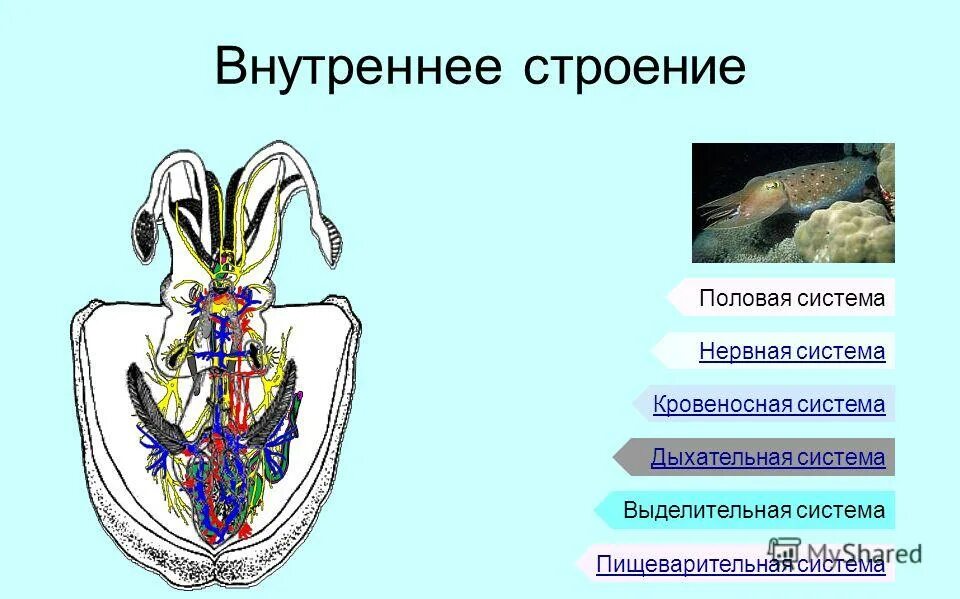 Внутреннее строение

Половая система

Нервная система

Кровеносная система

Дыхательная система

Выделительная система

Пищеварительная система

MyShared